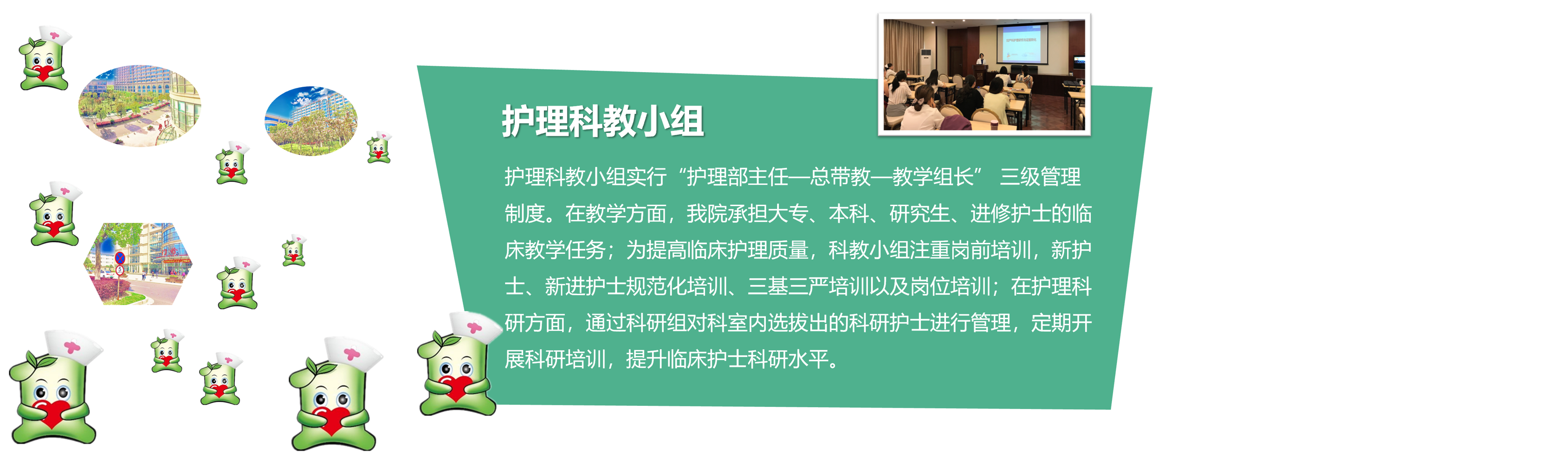 护理科教小组

护理科教小组实行“护理部主任—总带教—教学组长” 三级管理制度。在教学方面，我院承担大专、本科、研究生、进修护士的临床教学任务；为提高临床护理质量，科教小组注重岗前培训，新护士、新进护士规范化培训、三基三严培训以及岗位培训；在护理科研方面，通过科研组对科室内选拔出的科研护士进行管理，定期开展科研培训，提升临床护士科研水平。